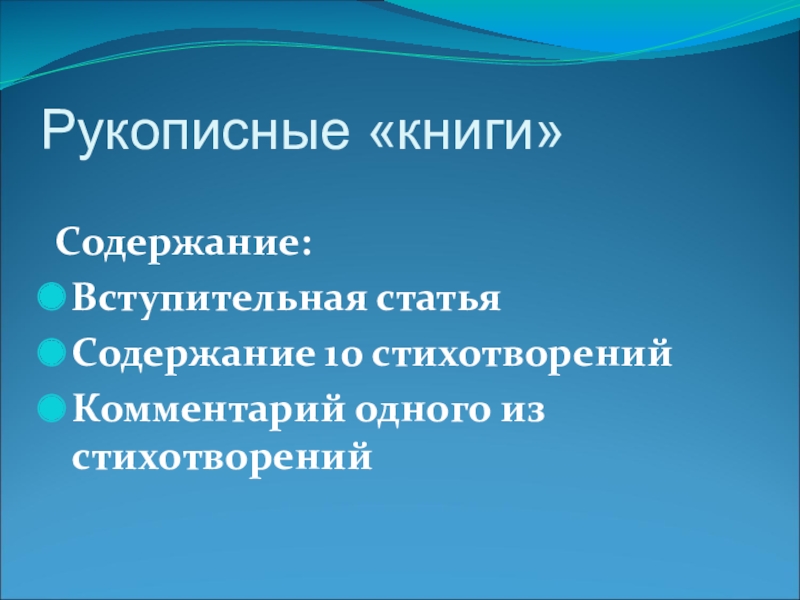 Рукописные «книги»

Содержание:

Вступительная статья

Содержание 10 стихотворений

Комментарий одного из стихотворений